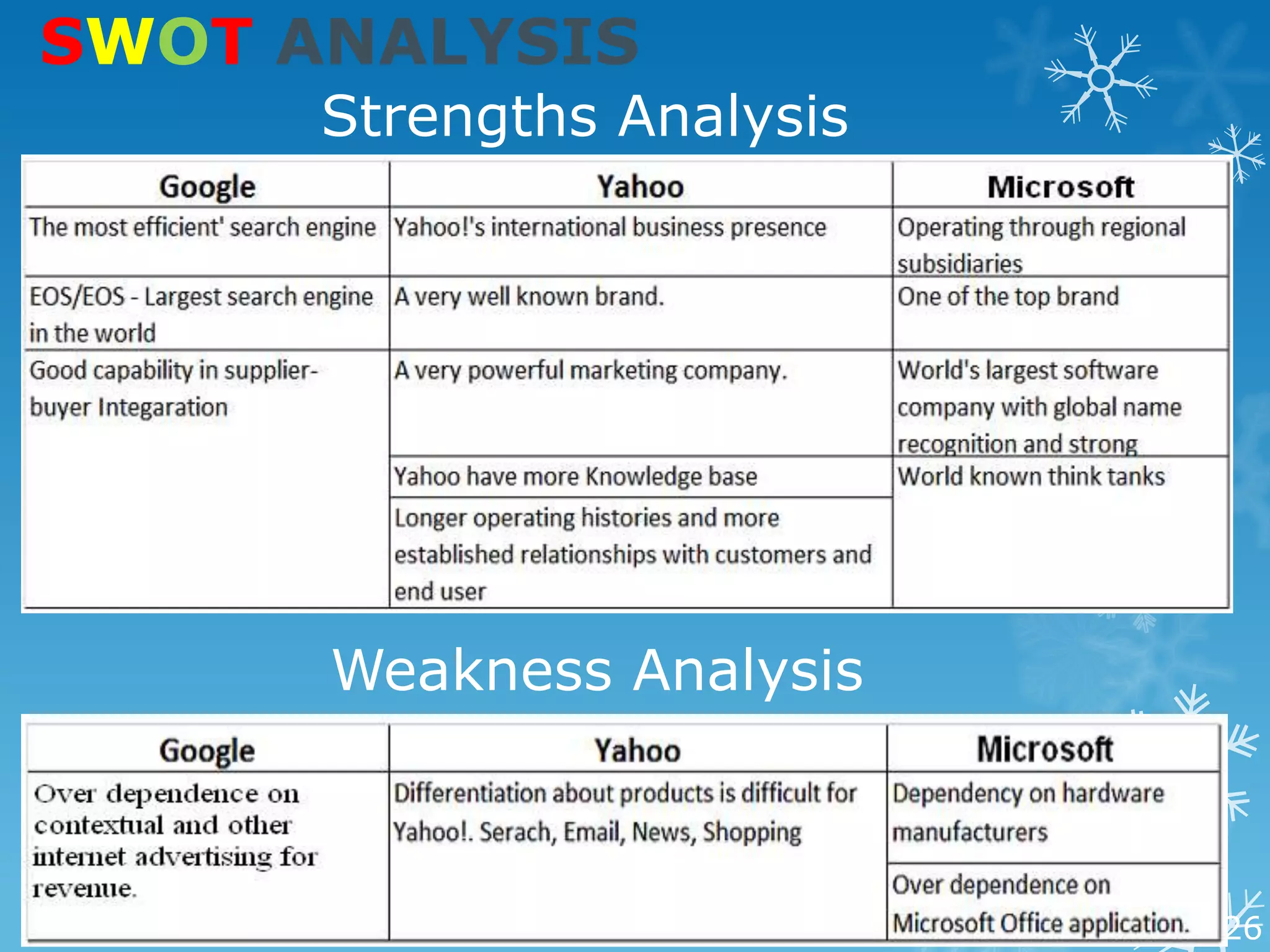 SWOT ANALYSIS

Strengths Analysis

| Google | Yahoo | Microsoft |
|---|---|---|
| The most efficient' search engine | Yahoo!'s international business presence | Operating through regional subsidiaries |
| EOS/EOS - Largest search engine in the world | A very well known brand. | One of the top brand |
| Good capability in supplier-buyer Integaration | A very powerful marketing company. | World's largest software company with global name recognition and strong |
| | Yahoo have more Knowledge base | World known think tanks |
| | Longer operating histories and more established relationships with customers and end user | |

Weakness Analysis

| Google | Yahoo | Microsoft |
|---|---|---|
| Over dependence on contextual and other internet advertising for revenue. | Differentiation about products is difficult for Yahoo!. Serach, Email, News, Shopping | Dependency on hardware manufacturers |
| | | Over dependence on Microsoft Office application. |

26